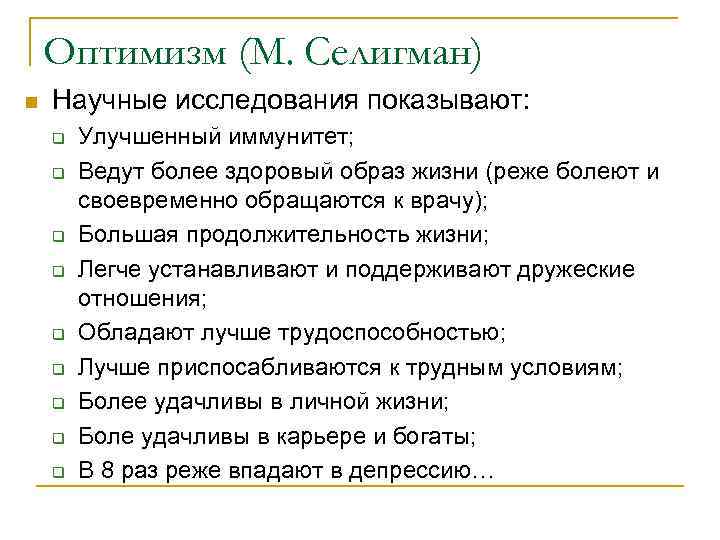 Оптимизм (М. Селигман)

Научные исследования показывают:

Улучшенный иммунитет;

Ведут более здоровый образ жизни (реже болеют и своевременно обращаются к врачу);

Большая продолжительность жизни;

Легче устанавливают и поддерживают дружеские отношения;

Обладают лучше трудоспособностью;

Лучше приспосабливаются к трудным условиям;

Более удачливы в личной жизни;

Боле удачливы в карьере и богаты;

В 8 раз реже впадают в депрессию…